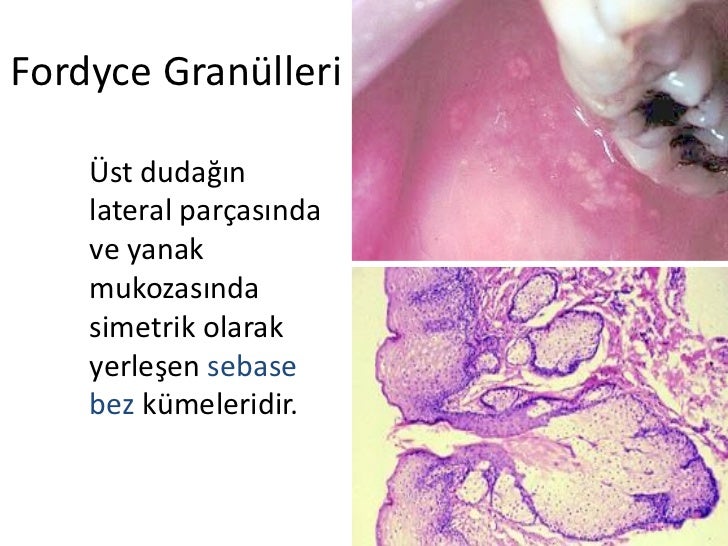 Fordyce Granülleri

Üst dudağın lateral parçasında ve yanak mukozasında simetrik olarak yerleşen sebase bez kümeleridir.